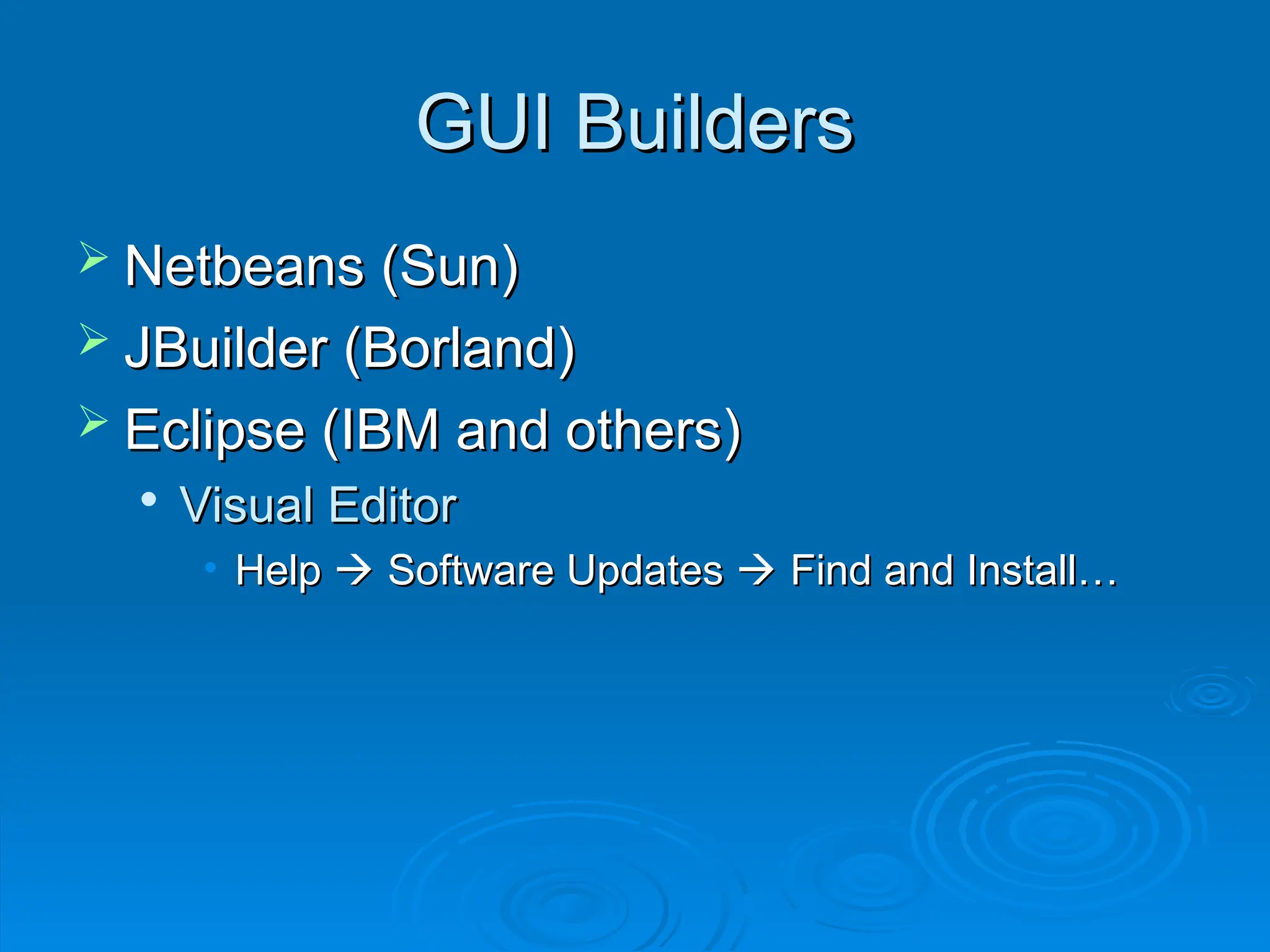 GUI Builders

➢ Netbeans (Sun)
➢ JBuilder (Borland)
➢ Eclipse (IBM and others)
• Visual Editor
• Help → Software Updates → Find and Install…